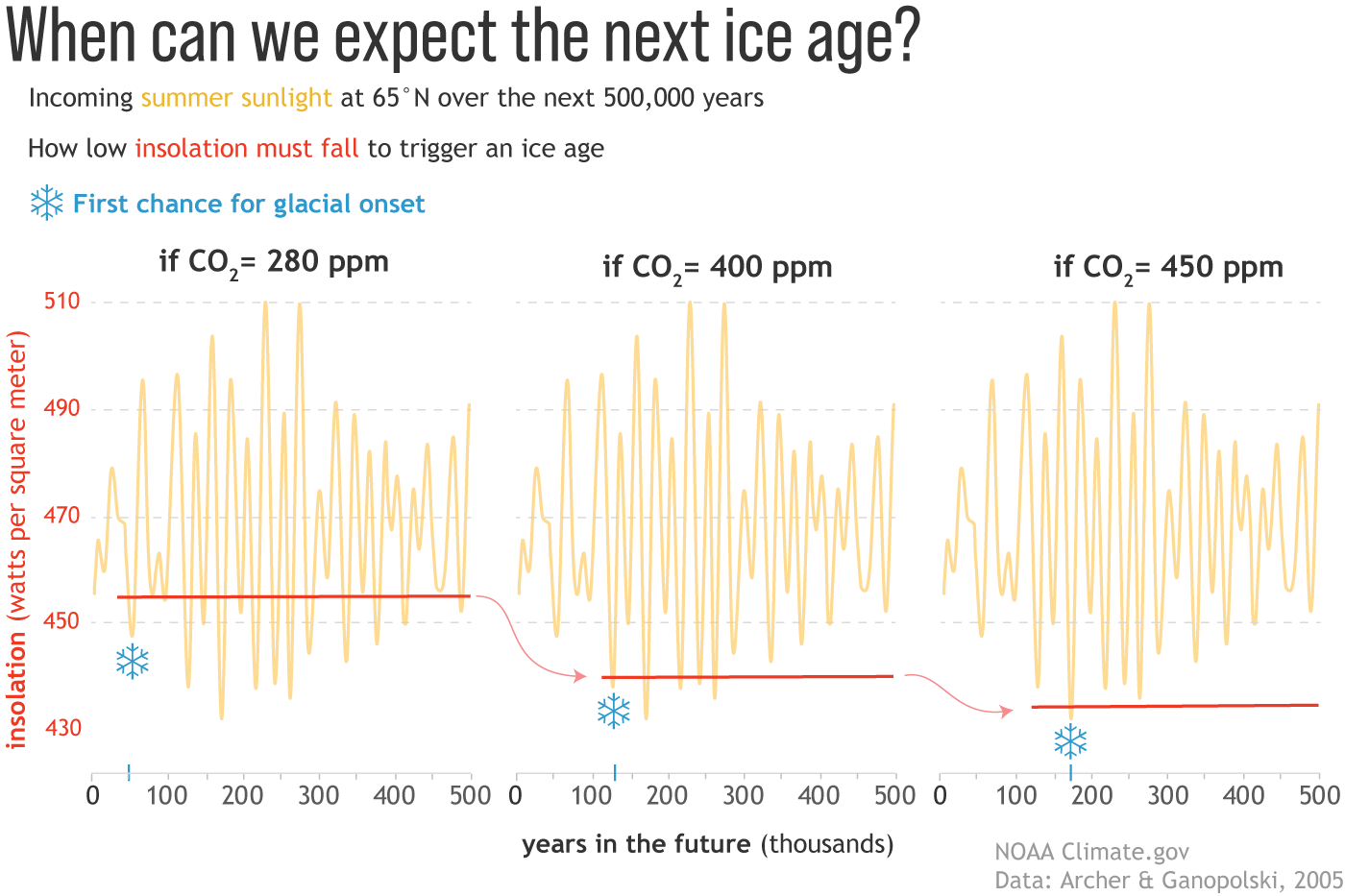 When can we expect the next ice age?

Incoming summer sunlight at 65°N over the next 500,000 years

How low insolation must fall to trigger an ice age

First chance for glacial onset

if $CO_2$= 280 ppm

if $CO_2$= 400 ppm

if $CO_2$= 450 ppm

insolation (watts per square meter)

510
490
470
450
430

0 100 200 300 400 500
0 100 200 300 400 500
0 100 200 300 400 500

years in the future (thousands)

NOAA Climate.gov
Data: Archer & Ganopolski, 2005